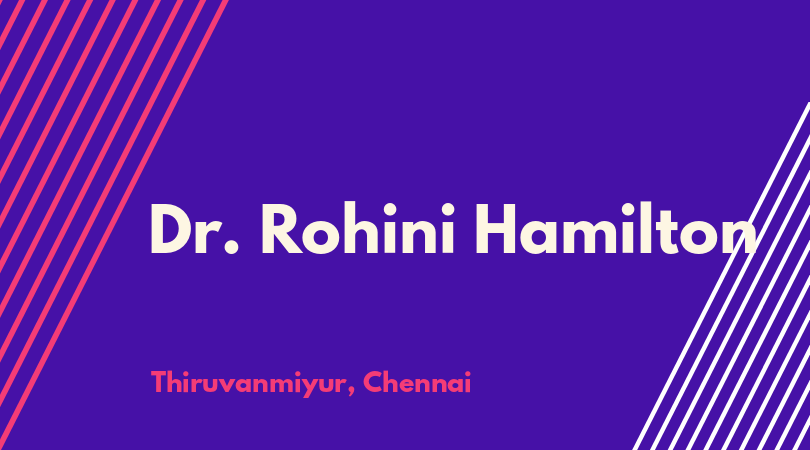 Dr. Rohini Hamilton

Thiruvanmiyur, Chennai